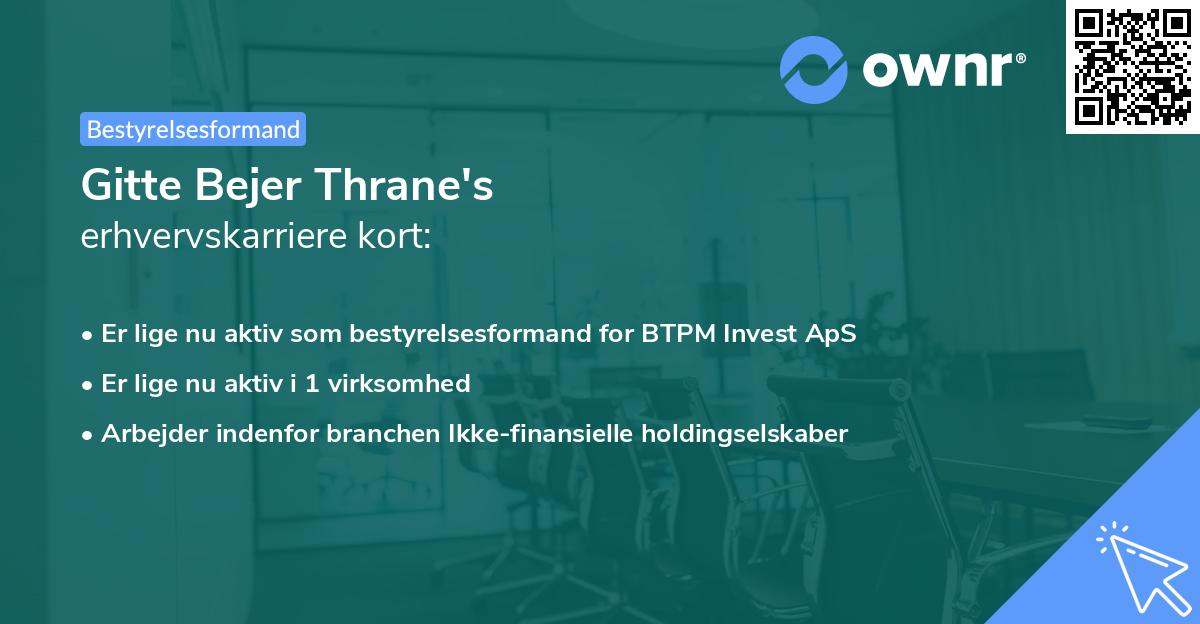 ownr®

Bestyrelsesformand

Gitte Bejer Thrane's
erhvervskarriere kort:

• Er lige nu aktiv som bestyrelsesformand for BTPM Invest ApS
• Er lige nu aktiv i 1 virksomhed
• Arbejder indenfor branchen Ikke-finansielle holdingselskaber